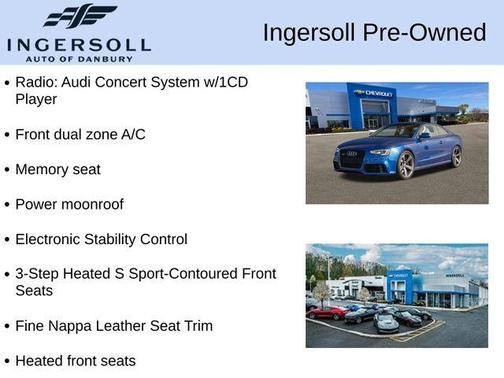 INGERSOLL
AUTO OF DANBURY

Ingersoll Pre-Owned

• Radio: Audi Concert System w/1CD Player

• Front dual zone A/C

• Memory seat

• Power moonroof

• Electronic Stability Control

• 3-Step Heated S Sport-Contoured Front Seats

• Fine Nappa Leather Seat Trim

• Heated front seats

CHEVROLET

INGERSOLL